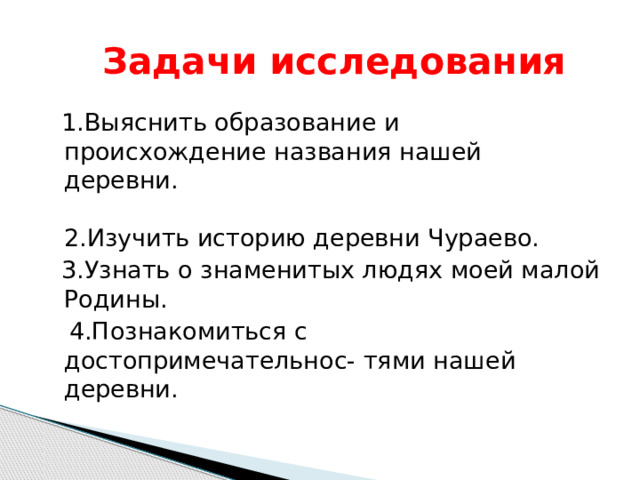 Задачи исследования

1.Выяснить образование и происхождение названия нашей деревни.

2.Изучить историю деревни Чураево.

3.Узнать о знаменитых людях моей малой Родины.

4.Познакомиться с достопримечательнос- тями нашей деревни.